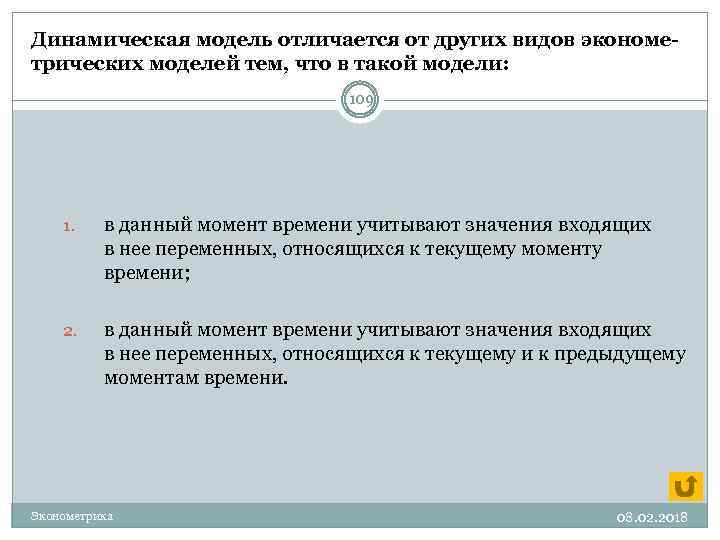 Динамическая модель отличается от других видов эконометрических моделей тем, что в такой модели:

109

1. в данный момент времени учитывают значения входящих в нее переменных, относящихся к текущему моменту времени;

2. в данный момент времени учитывают значения входящих в нее переменных, относящихся к текущему и к предыдущему моментам времени.

Эконометрика

08.02.2018